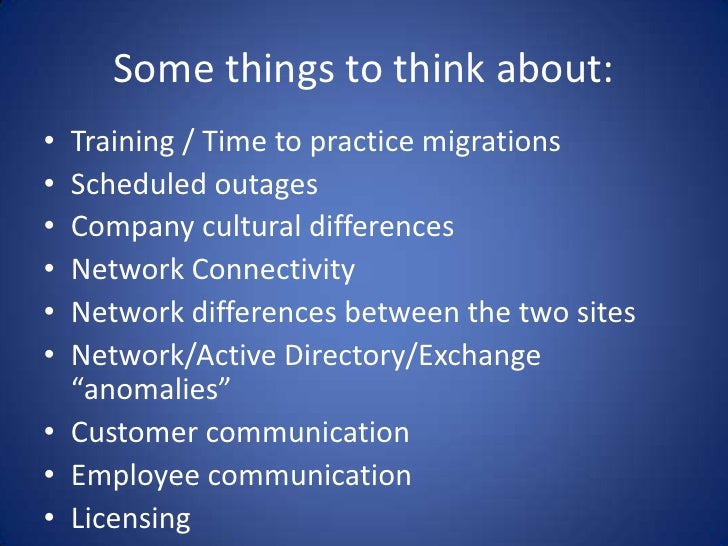 Some things to think about:

• Training / Time to practice migrations
• Scheduled outages
• Company cultural differences
• Network Connectivity
• Network differences between the two sites
• Network/Active Directory/Exchange “anomalies”
• Customer communication
• Employee communication
• Licensing